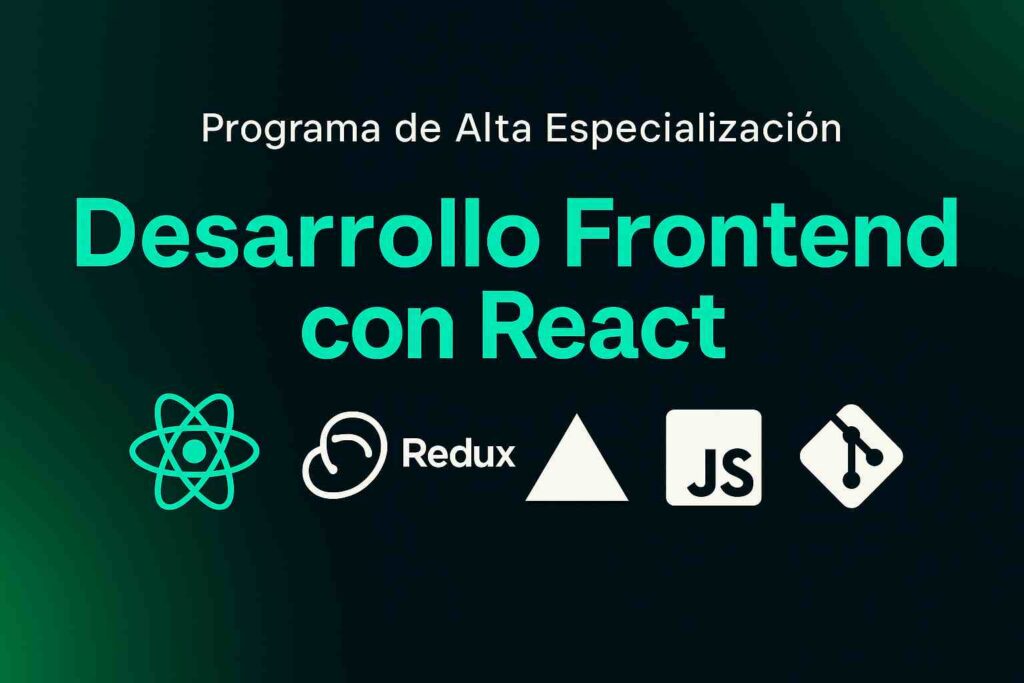 Programa de Alta Especialización

Desarrollo Frontend con React

Redux

JS